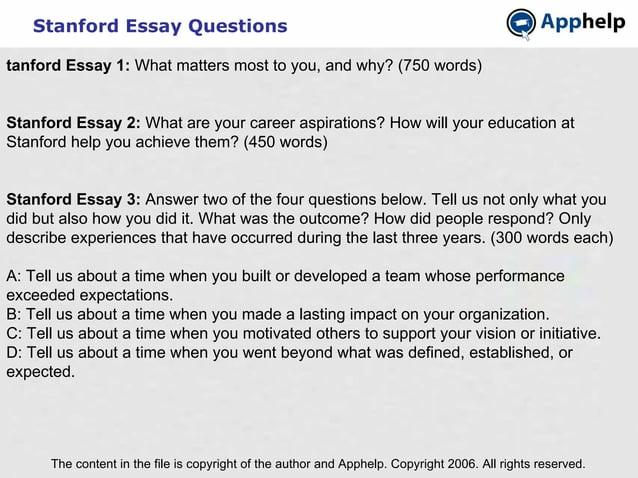 Stanford Essay Questions

Apphelp

tanford Essay 1: What matters most to you, and why? (750 words)

Stanford Essay 2: What are your career aspirations? How will your education at Stanford help you achieve them? (450 words)

Stanford Essay 3: Answer two of the four questions below. Tell us not only what you did but also how you did it. What was the outcome? How did people respond? Only describe experiences that have occurred during the last three years. (300 words each)

A: Tell us about a time when you built or developed a team whose performance exceeded expectations.
B: Tell us about a time when you made a lasting impact on your organization.
C: Tell us about a time when you motivated others to support your vision or initiative.
D: Tell us about a time when you went beyond what was defined, established, or expected.

The content in the file is copyright of the author and Apphelp. Copyright 2006. All rights reserved.